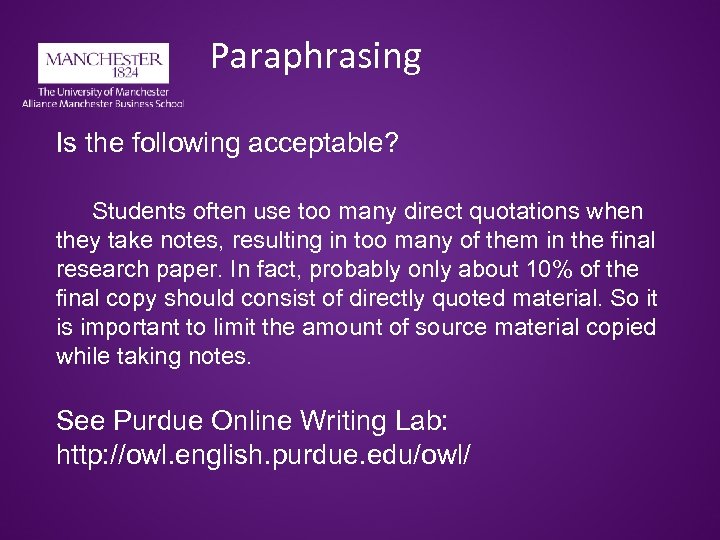 MANCHESTER
1824
The University of Manchester
Alliance Manchester Business School

Paraphrasing

Is the following acceptable?

Students often use too many direct quotations when they take notes, resulting in too many of them in the final research paper. In fact, probably only about 10% of the final copy should consist of directly quoted material. So it is important to limit the amount of source material copied while taking notes.

See Purdue Online Writing Lab: http://owl.english.purdue.edu/owl/